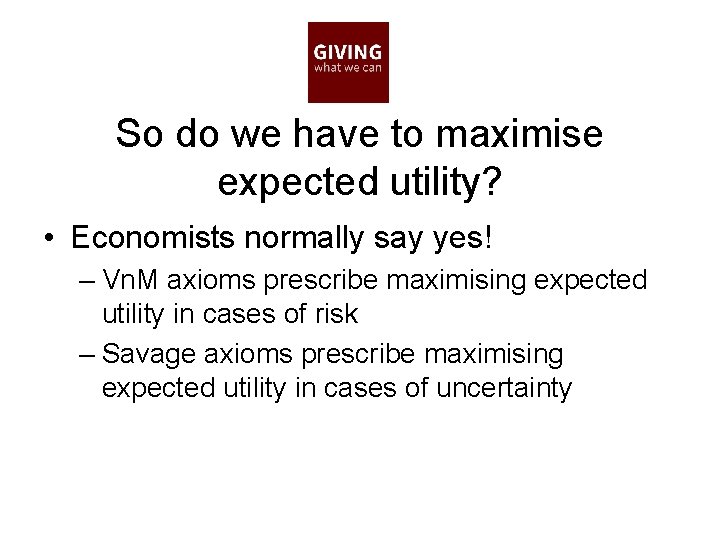 GIVING
what we can

So do we have to maximise expected utility?

• Economists normally say yes!
– VnM axioms prescribe maximising expected utility in cases of risk
– Savage axioms prescribe maximising expected utility in cases of uncertainty